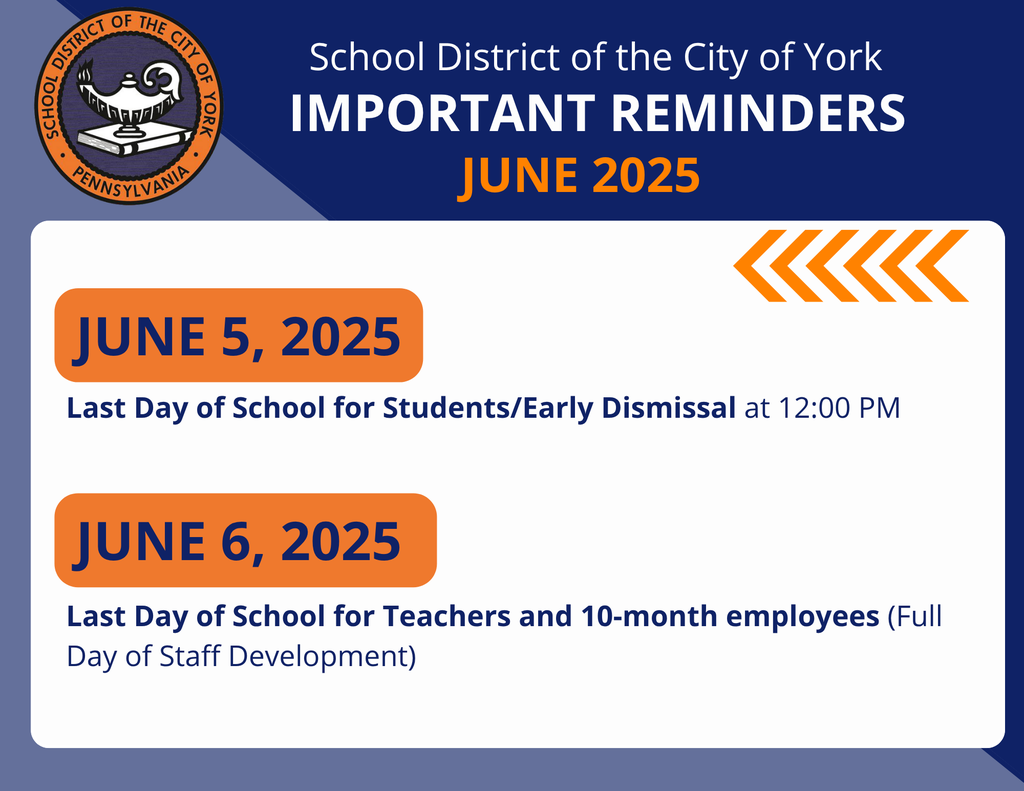 SCHOOL DISTRICT OF THE CITY OF YORK
PENNSYLVANIA

School District of the City of York
IMPORTANT REMINDERS
JUNE 2025

JUNE 5, 2025
Last Day of School for Students/Early Dismissal at 12:00 PM

JUNE 6, 2025
Last Day of School for Teachers and 10-month employees (Full Day of Staff Development)